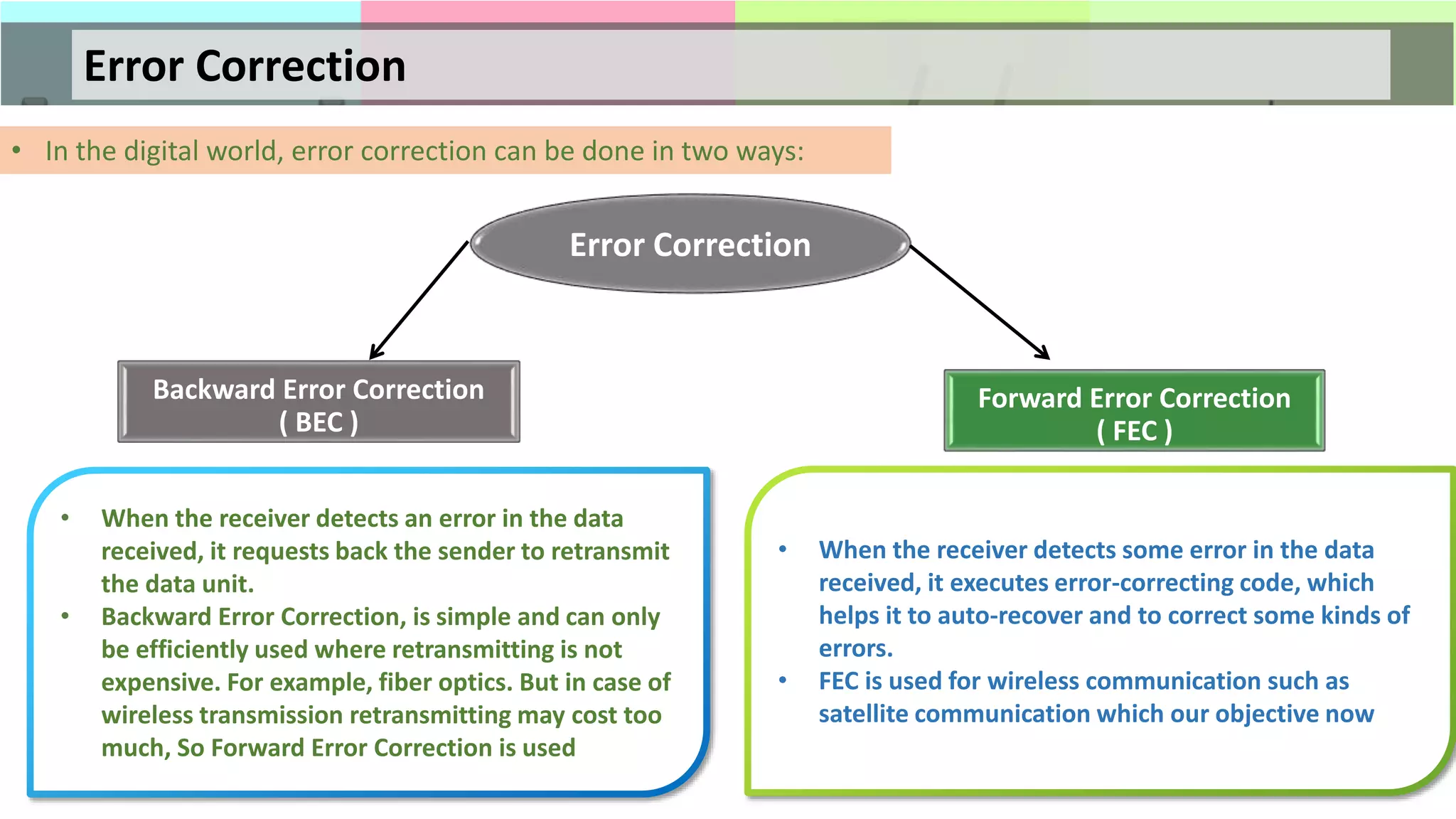 Error Correction

• In the digital world, error correction can be done in two ways:

Error Correction

Backward Error Correction ( BEC )

Forward Error Correction ( FEC )

• When the receiver detects an error in the data received, it requests back the sender to retransmit the data unit.
• Backward Error Correction, is simple and can only be efficiently used where retransmitting is not expensive. For example, fiber optics. But in case of wireless transmission retransmitting may cost too much, So Forward Error Correction is used

• When the receiver detects some error in the data received, it executes error-correcting code, which helps it to auto-recover and to correct some kinds of errors.
• FEC is used for wireless communication such as satellite communication which our objective now